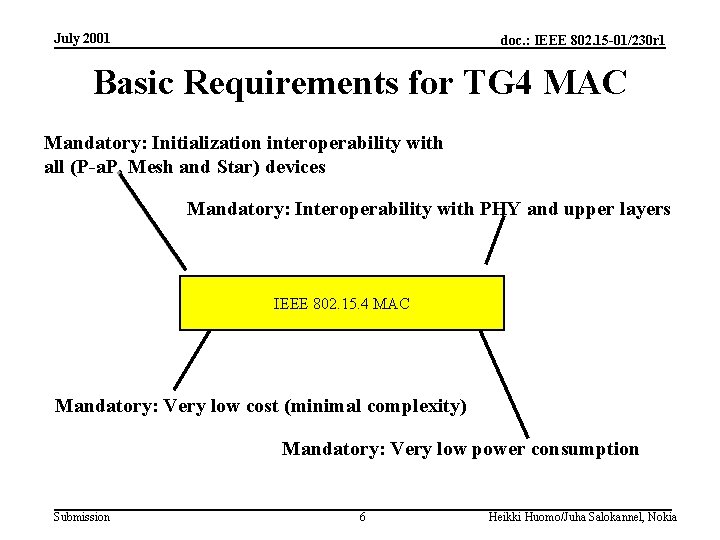 July 2001

doc.: IEEE 802.15-01/230r1

Basic Requirements for TG4 MAC

Mandatory: Initialization interoperability with all (P-aP, Mesh and Star) devices

Mandatory: Interoperability with PHY and upper layers

IEEE 802.15.4 MAC

Mandatory: Very low cost (minimal complexity)

Mandatory: Very low power consumption

Submission

6

Heikki Huomo/Juha Salokannel, Nokia